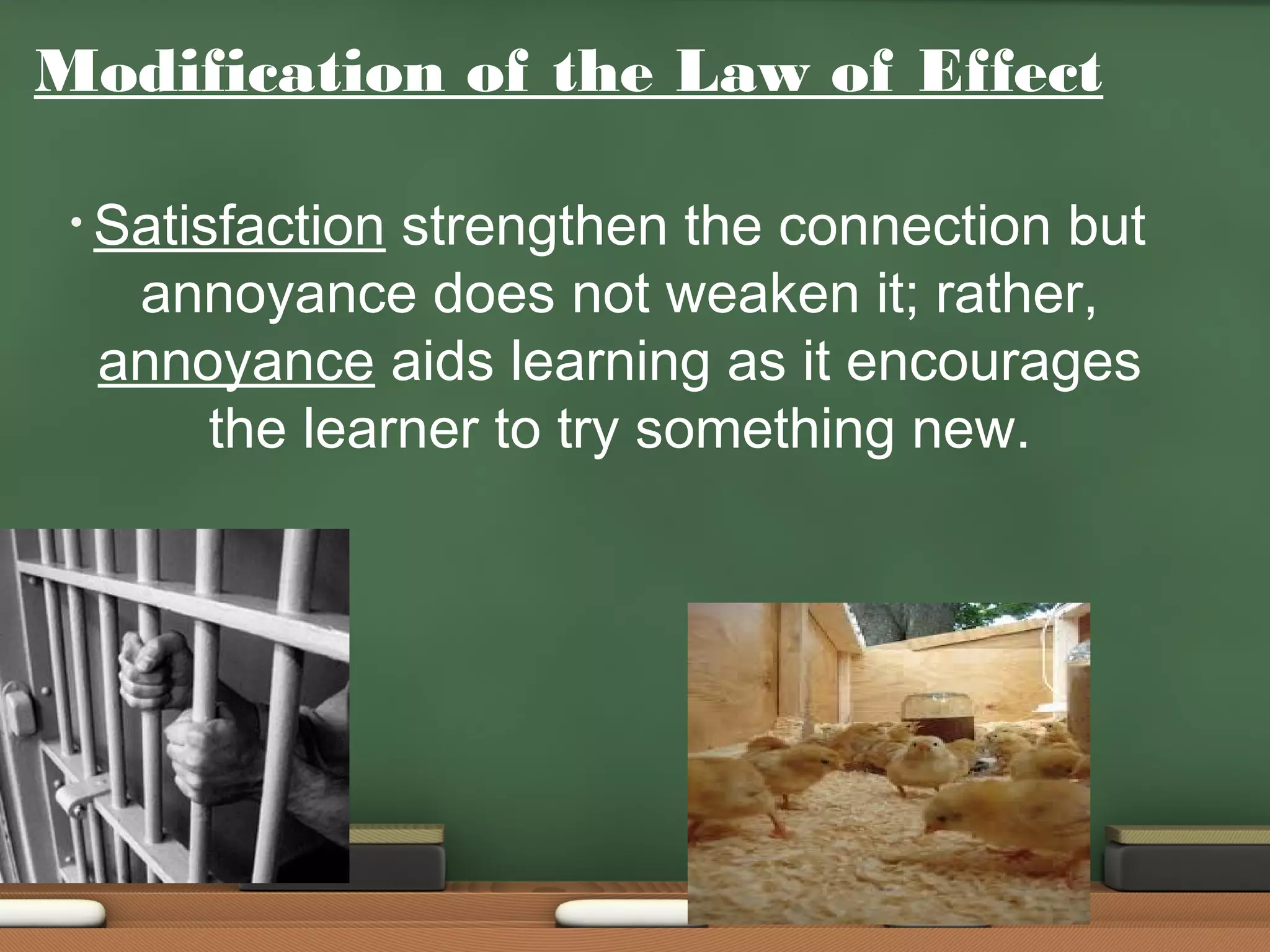 Modification of the Law of Effect

• Satisfaction strengthen the connection but annoyance does not weaken it; rather, annoyance aids learning as it encourages the learner to try something new.